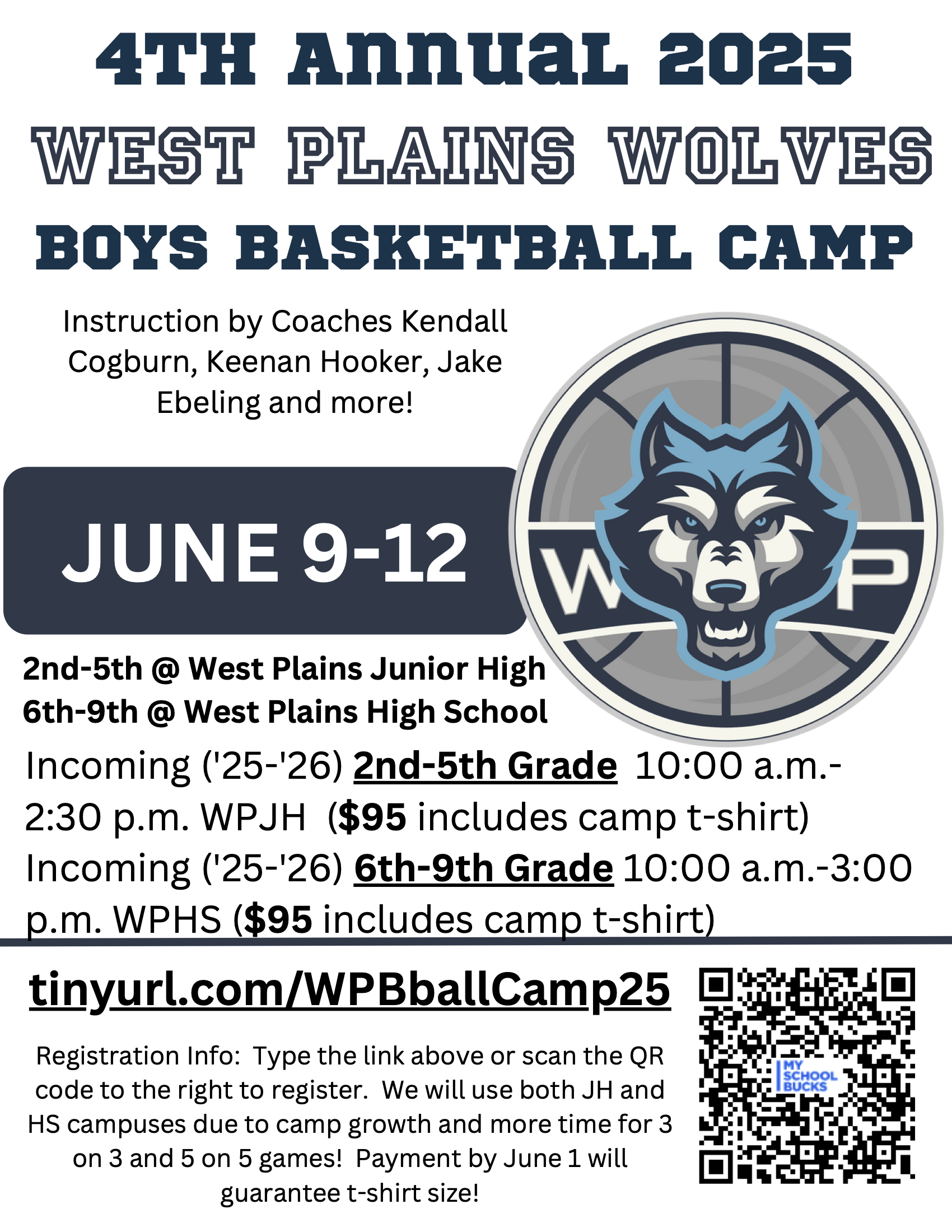 4TH ANNUAL 2025
WEST PLAINS WOLVES
BOYS BASKETBALL CAMP

Instruction by Coaches Kendall Cogburn, Keenan Hooker, Jake Ebeling and more!

JUNE 9-12

W P

2nd-5th @ West Plains Junior High
6th-9th @ West Plains High School

Incoming ('25-'26) 2nd-5th Grade 10:00 a.m.-2:30 p.m. WPJH ($95 includes camp t-shirt)
Incoming ('25-'26) 6th-9th Grade 10:00 a.m.-3:00 p.m. WPHS ($95 includes camp t-shirt)

tinyurl.com/WPBballCamp25

Registration Info: Type the link above or scan the QR code to the right to register. We will use both JH and HS campuses due to camp growth and more time for 3 on 3 and 5 on 5 games! Payment by June 1 will guarantee t-shirt size!

MY SCHOOL BUCKS